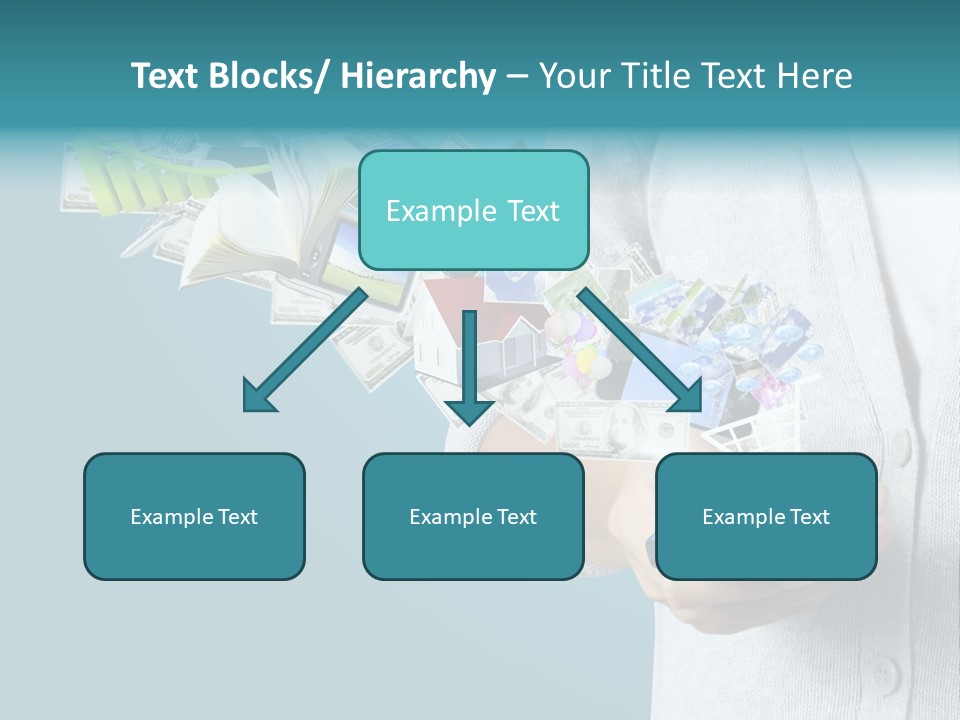 Text Blocks/ Hierarchy – Your Title Text Here

Example Text

Example Text

Example Text

Example Text